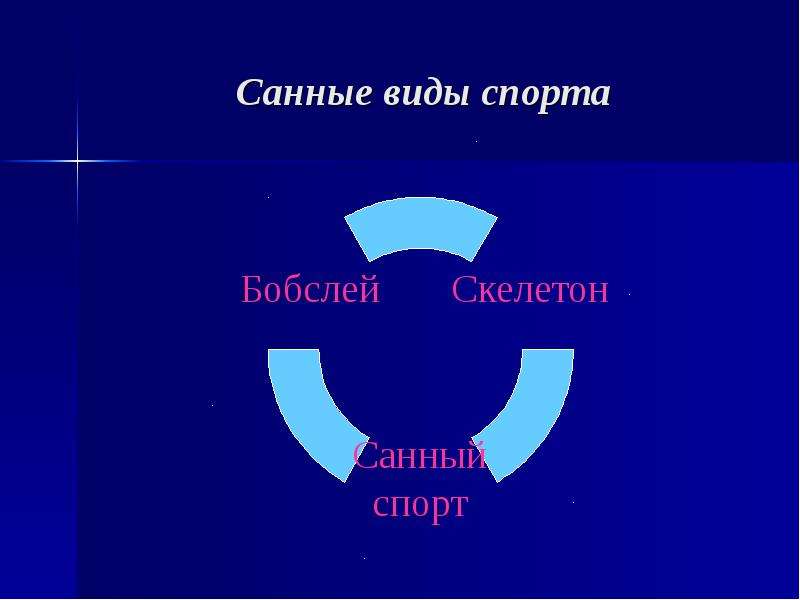 Санные виды спорта

Бобслей

Скелетон

Санный спорт